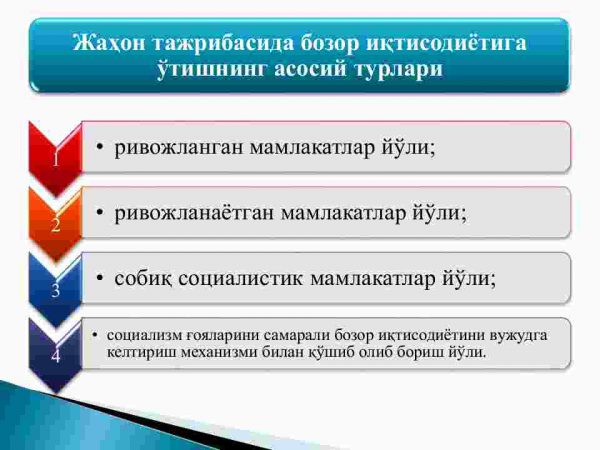 Жаҳон тажрибасида бозор иқтисодиётига ўтишнинг асосий турлари

1
• ривожланган мамлакатлар йўли;

2
• ривожланаётган мамлакатлар йўли;

3
• собиқ социалистик мамлакатлар йўли;

4
• социализм ғояларини самарали бозор иқтисодиётини вужудга келтириш механизми билан қўшиб олиб бориш йўли.